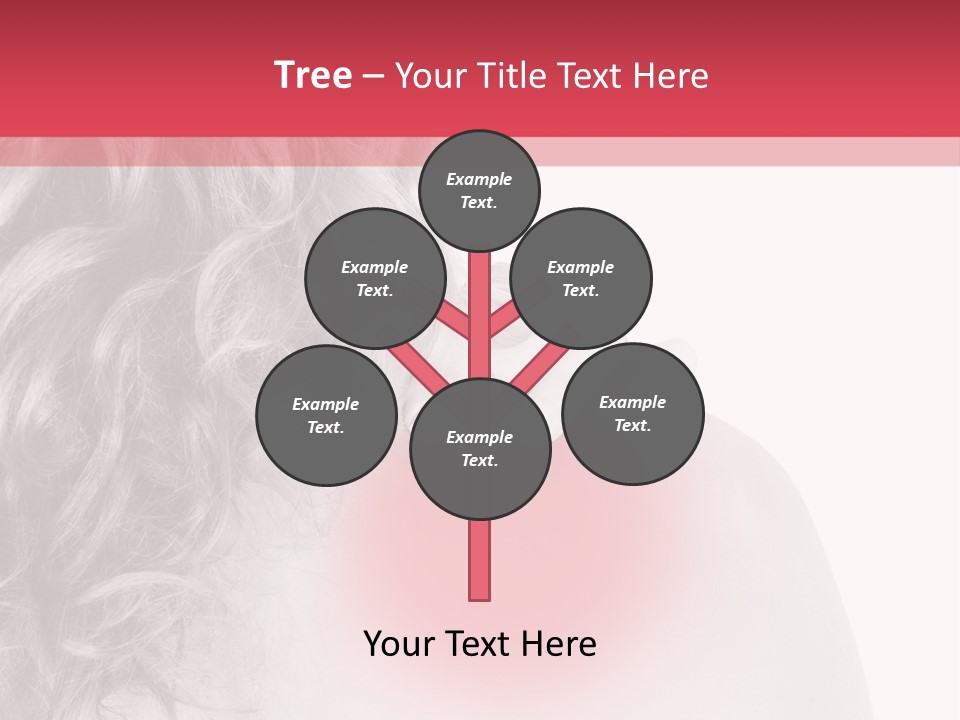 Tree – Your Title Text Here

Example Text.

Example Text.

Example Text.

Example Text.

Example Text.

Example Text.

Your Text Here